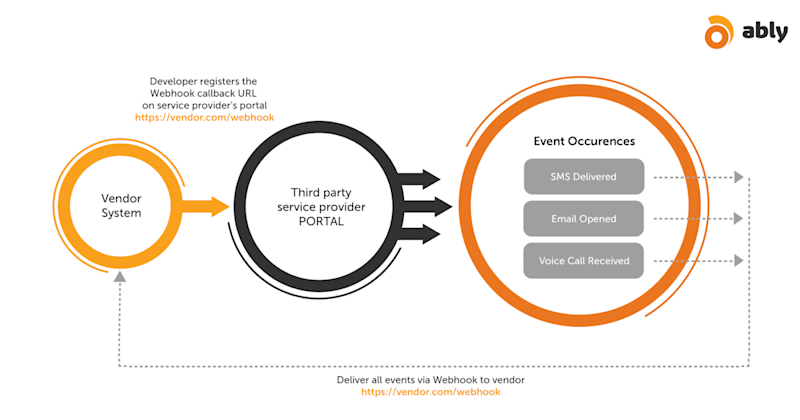 ably

Developer registers the Webhook callback URL on service provider's portal
https://vendor.com/webhook

Vendor System

Third party service provider PORTAL

Event Occurences

SMS Delivered

Email Opened

Voice Call Received

Deliver all events via Webhook to vendor
https://vendor.com/webhook